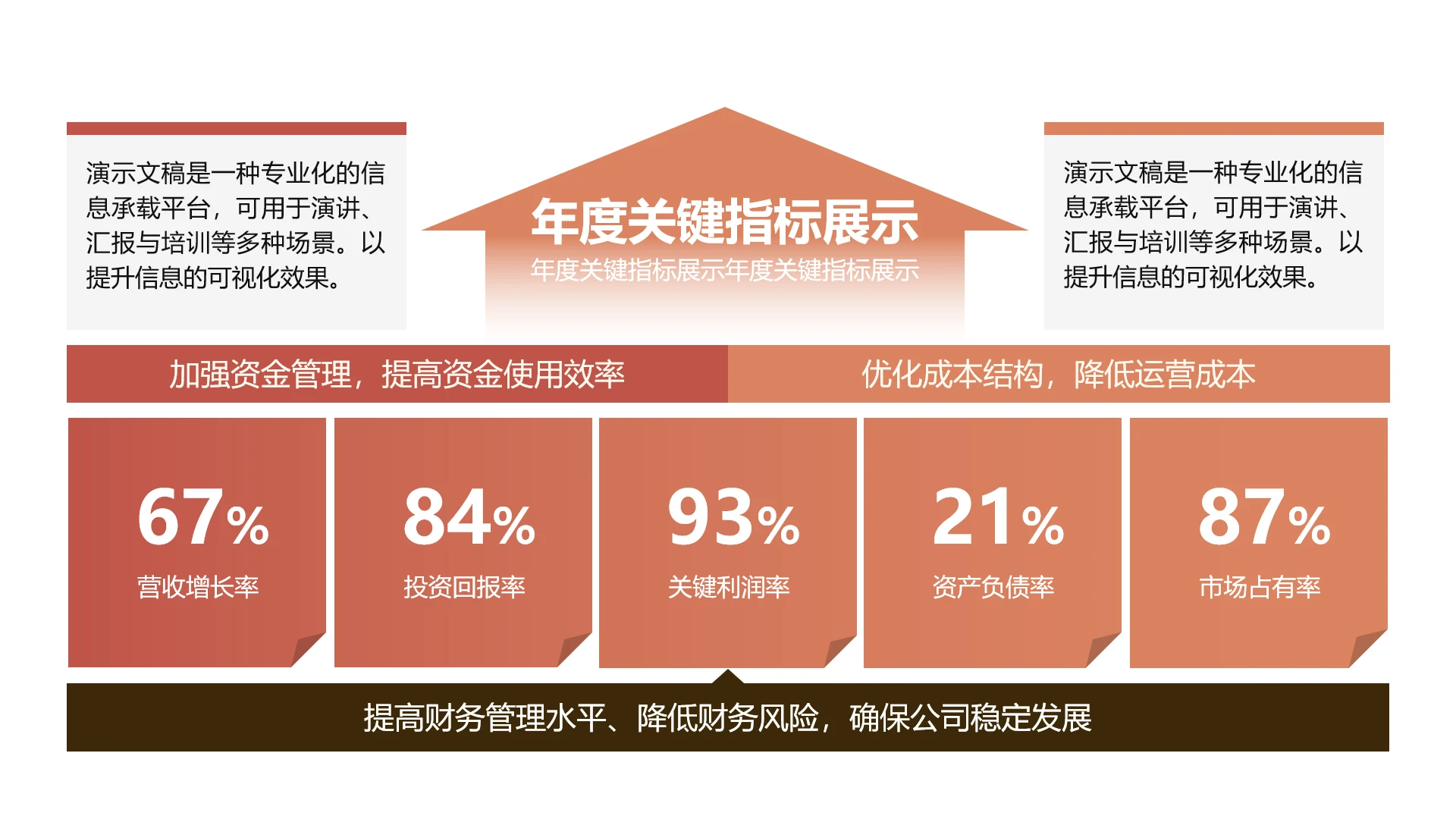 演示文稿是一种专业化的信息承载平台，可用于演讲、汇报与培训等多种场景。以提升信息的可视化效果。

年度关键指标展示

年度关键指标展示年度关键指标展示

演示文稿是一种专业化的信息承载平台，可用于演讲、汇报与培训等多种场景。以提升信息的可视化效果。

加强资金管理，提高资金使用效率

优化成本结构，降低运营成本

67%
营收增长率

84%
投资回报率

93%
关键利润率

21%
资产负债率

87%
市场占有率

提高财务管理水平、降低财务风险，确保公司稳定发展